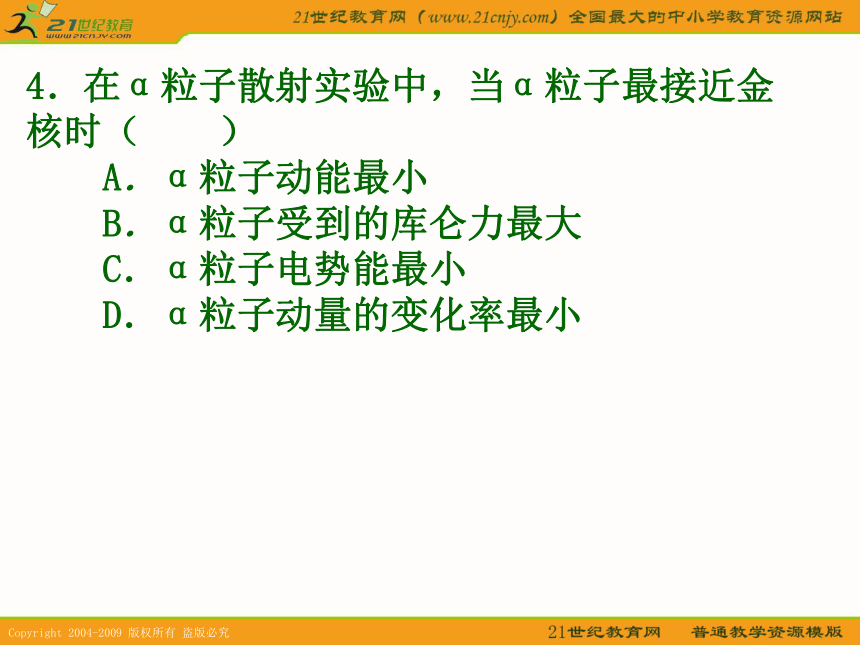 21世纪教育
www.21cnjy.com

21世纪教育网（www.21cnjy.com）全国最大的中小学教育资源网站

4．在α粒子散射实验中，当α粒子最接近金核时（　　）

A．α粒子动能最小

B．α粒子受到的库仑力最大

C．α粒子电势能最小

D．α粒子动量的变化率最小

Copyright 2004-2009 版权所有 盗版必究

21世纪教育网　　普通教学资源模版